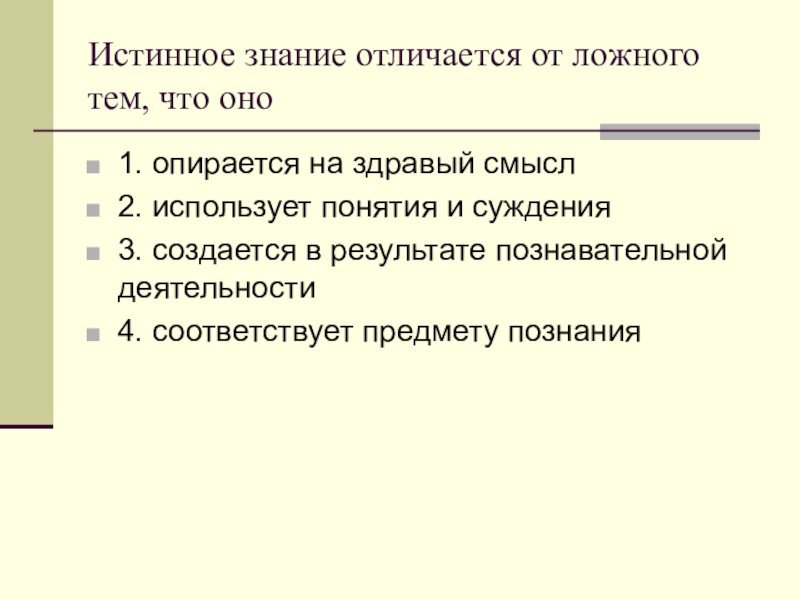 Истинное знание отличается от ложного тем, что оно

1. опирается на здравый смысл

2. использует понятия и суждения

3. создается в результате познавательной деятельности

4. соответствует предмету познания